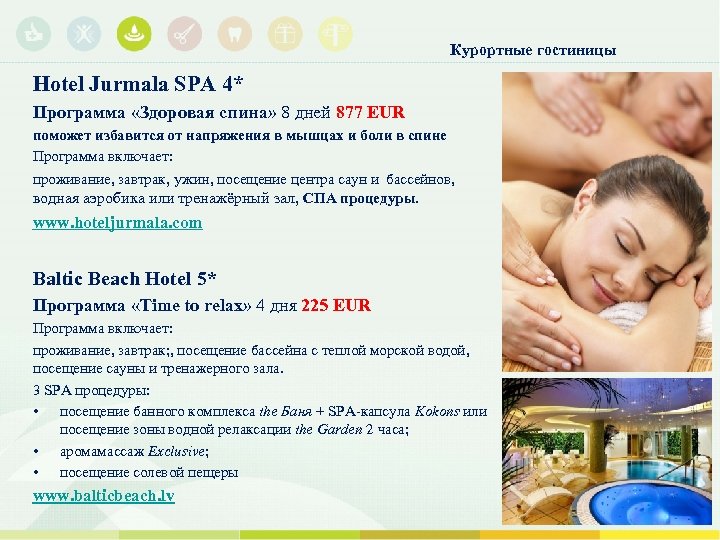 Курортные гостиницы

Hotel Jurmala SPA 4*

Программа «Здоровая спина» 8 дней 877 EUR

поможет избавится от напряжения в мышцах и боли в спине

Программа включает:

проживание, завтрак, ужин, посещение центра саун и бассейнов, водная аэробика или тренажёрный зал, СПА процедуры.

www.hoteljurmala.com

Baltic Beach Hotel 5*

Программа «Time to relax» 4 дня 225 EUR

Программа включает:

проживание, завтрак;, посещение бассейна с теплой морской водой, посещение сауны и тренажерного зала.

3 SPA процедуры:

• посещение банного комплекса the Баня + SPA-капсула Kokons или посещение зоны водной релаксации the Garden 2 часа;

• аромамассаж Exclusive;

• посещение солевой пещеры

www.balticbeach.lv